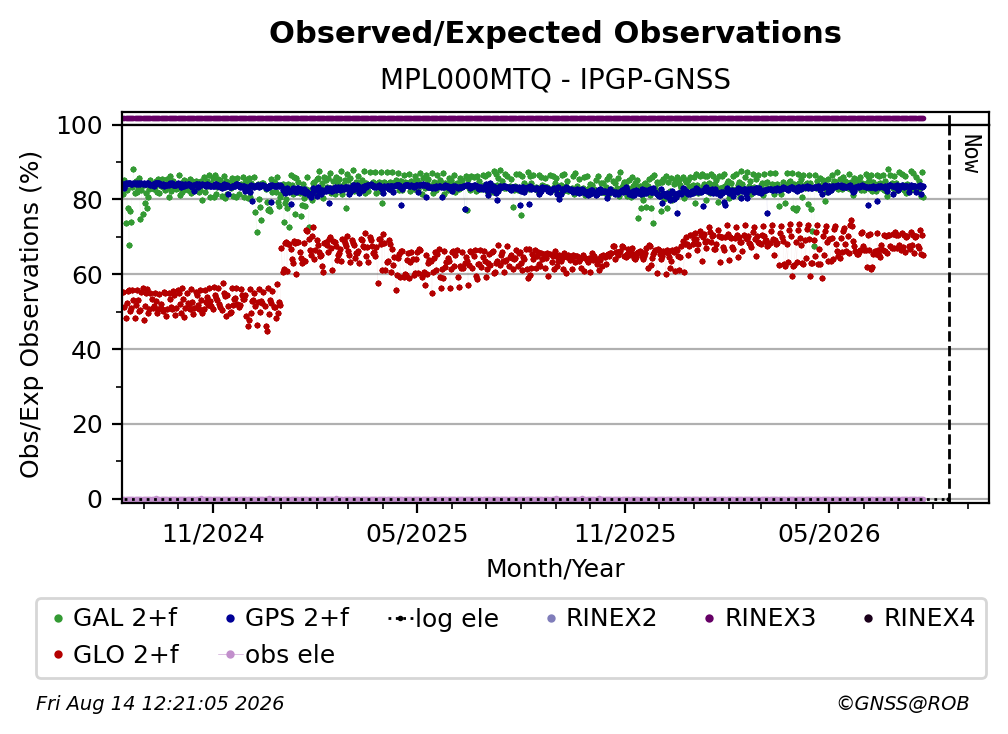 Observed/Expected Observations

MPL000MTQ - IPGP-GNSS

Obs/Exp Observations (%)

100
80
60
40
20
0

Now

11/2024
05/2025
11/2025
05/2026

Month/Year

GAL 2+f
GPS 2+f
log ele
RINEX2
RINEX3
RINEX4
GLO 2+f
obs ele

Fri Aug 14 12:21:05 2026

©GNSS@ROB